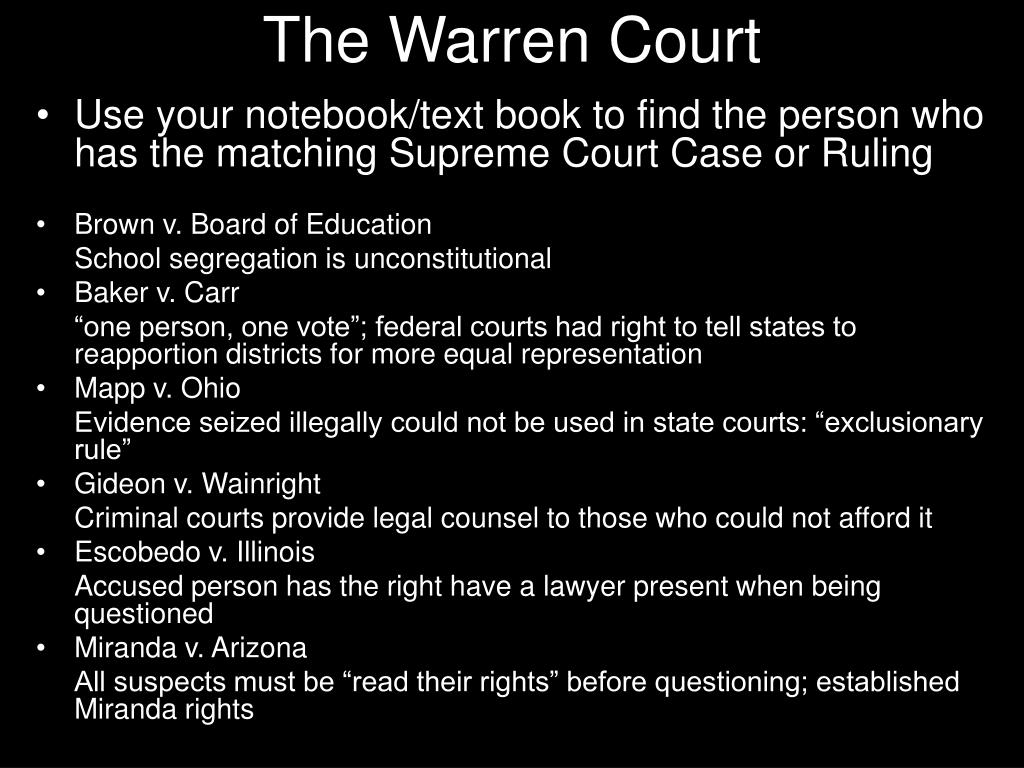 The Warren Court

• Use your notebook/text book to find the person who has the matching Supreme Court Case or Ruling

• Brown v. Board of Education

School segregation is unconstitutional

• Baker v. Carr

“one person, one vote”; federal courts had right to tell states to reapportion districts for more equal representation

• Mapp v. Ohio

Evidence seized illegally could not be used in state courts: “exclusionary rule”

• Gideon v. Wainright

Criminal courts provide legal counsel to those who could not afford it

• Escobedo v. Illinois

Accused person has the right have a lawyer present when being questioned

• Miranda v. Arizona

All suspects must be “read their rights” before questioning; established Miranda rights